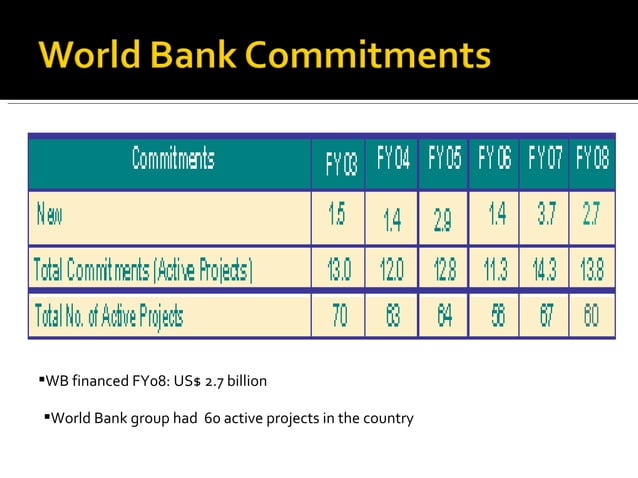 World Bank Commitments

| Commitments | FY03 | FY04 | FY05 | FY06 | FY07 | FY08 |
|---|---|---|---|---|---|---|
| New | 1.5 | 1.4 | 2.9 | 1.4 | 3.7 | 2.7 |
| Total Commitments (Active Projects) | 13.0 | 12.0 | 12.8 | 11.3 | 14.3 | 13.8 |
| Total No. of Active Projects | 70 | 63 | 64 | 56 | 67 | 60 |

▪WB financed FY08: US$ 2.7 billion

▪World Bank group had 60 active projects in the country